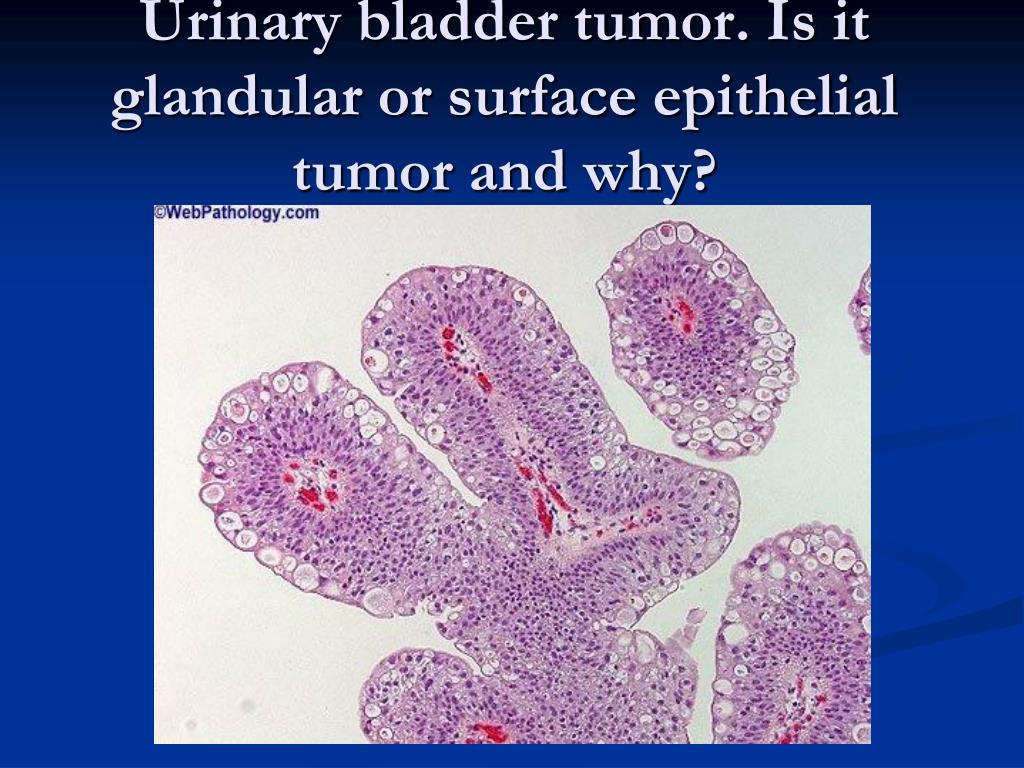 Urinary bladder tumor. Is it glandular or surface epithelial tumor and why?

©WebPathology.com